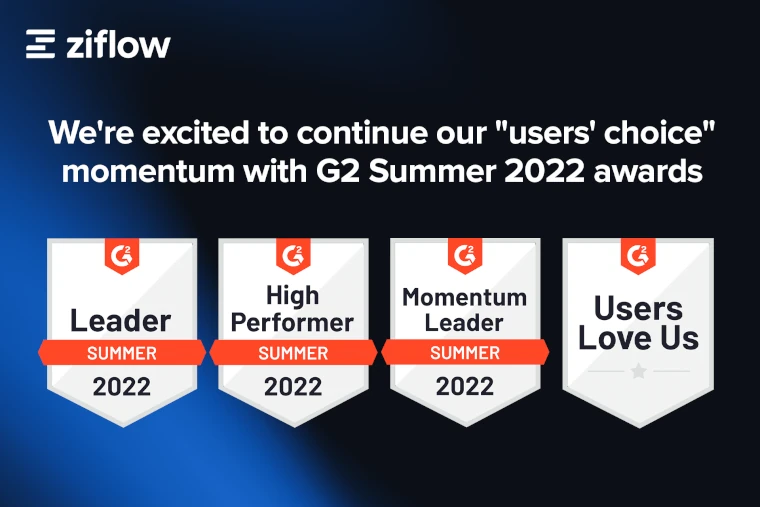 ziflow

We're excited to continue our "users' choice" momentum with G2 Summer 2022 awards

G2
Leader
SUMMER
2022

G2
High Performer
SUMMER
2022

G2
Momentum Leader
SUMMER
2022

G2
Users Love Us